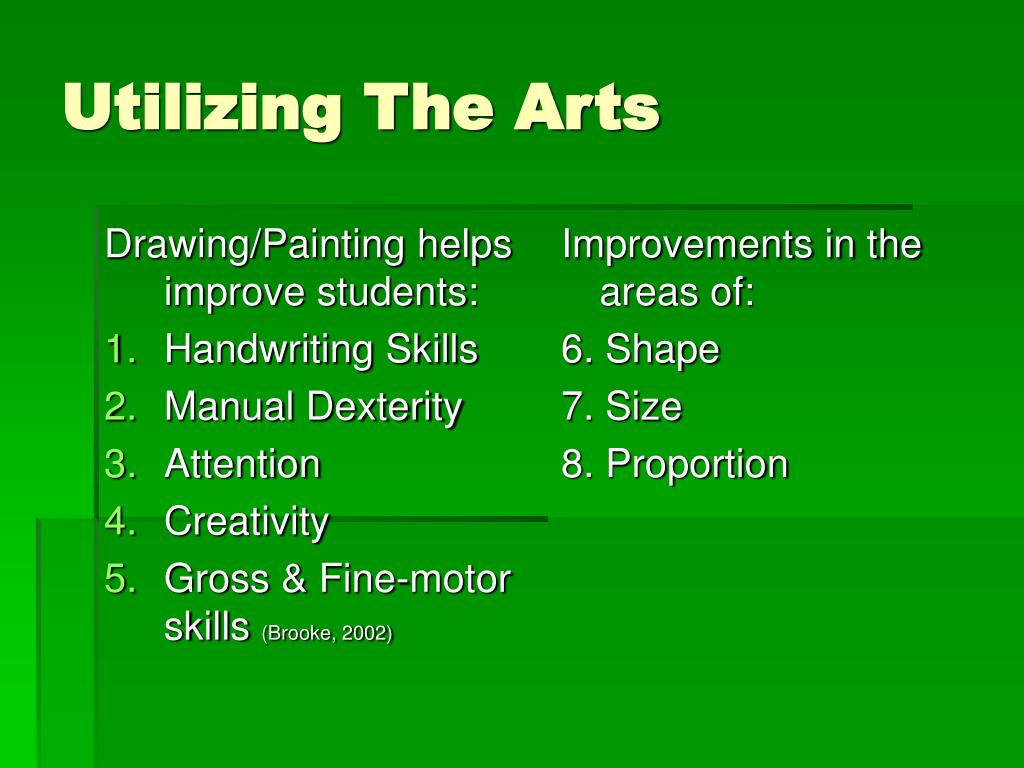 Utilizing The Arts

Drawing/Painting helps improve students:
1. Handwriting Skills
2. Manual Dexterity
3. Attention
4. Creativity
5. Gross & Fine-motor skills (Brooke, 2002)

Improvements in the areas of:
6. Shape
7. Size
8. Proportion